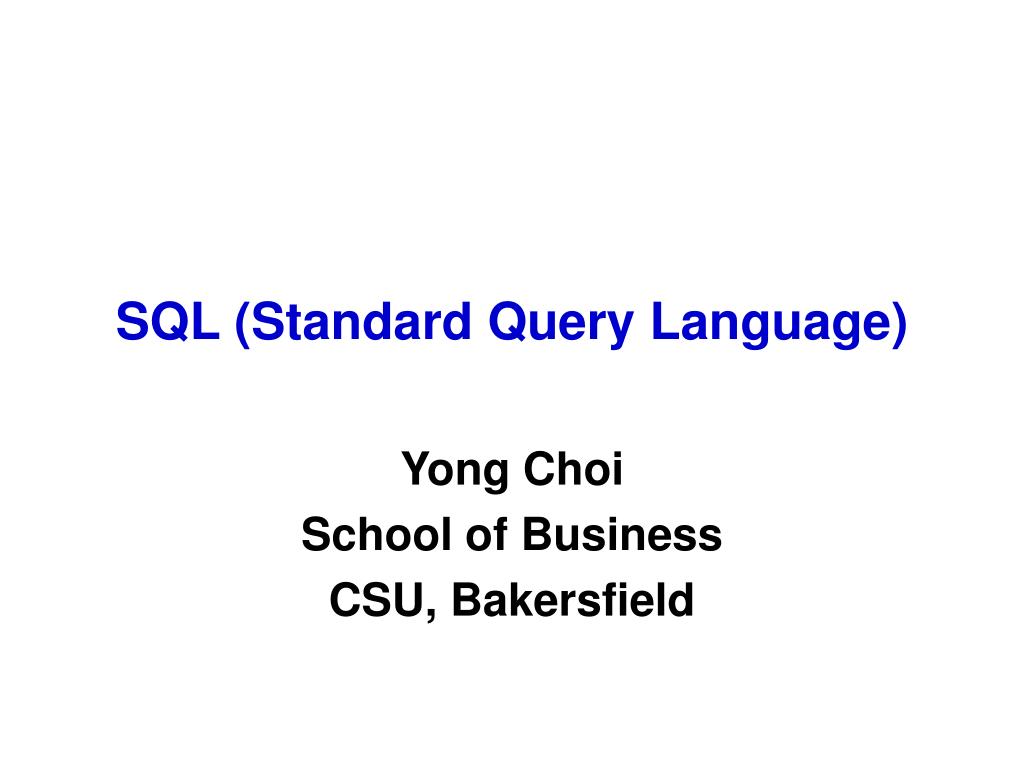 SQL (Standard Query Language)

Yong Choi
School of Business
CSU, Bakersfield